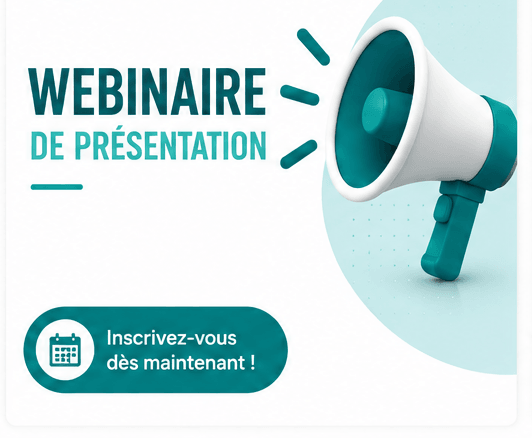 WEBINAIRE
DE PRÉSENTATION

Inscrivez-vous dès maintenant !